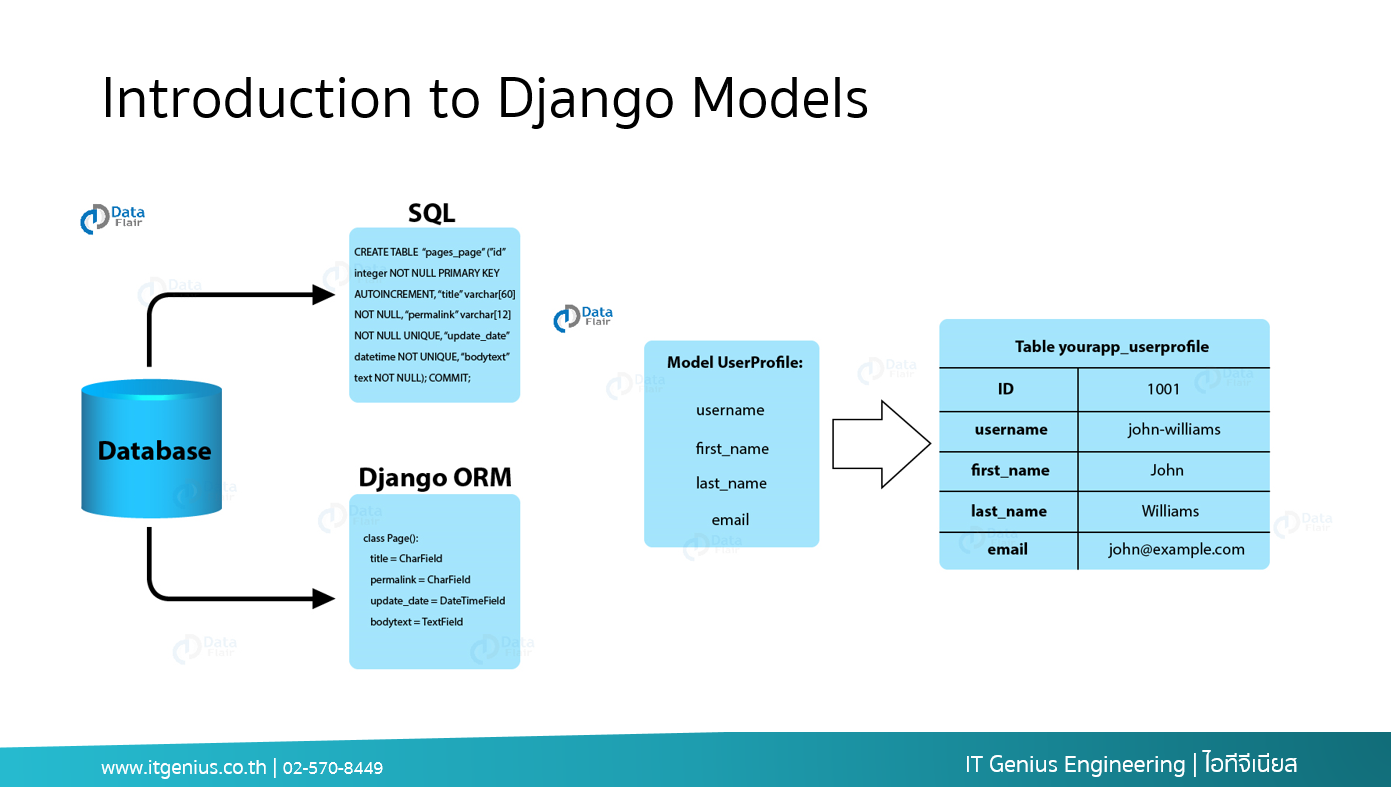 Introduction to Django Models

Data Flair

Database

SQL

CREATE TABLE "pages_page" ("id" integer NOT NULL PRIMARY KEY AUTOINCREMENT, "title" varchar[60] NOT NULL, "permalink" varchar[12] NOT NULL UNIQUE, "update_date" datetime NOT UNIQUE, "bodytext" text NOT NULL); COMMIT;

Django ORM

class Page():
title = CharField
permalink = CharField
update_date = DateTimeField
bodytext = TextField

Data Flair

Model UserProfile:
username
first_name
last_name
email

| Table yourapp_userprofile | |
|---|---|
| ID | 1001 |
| username | john-williams |
| first_name | John |
| last_name | Williams |
| email | john@example.com |

www.itgenius.co.th | 02-570-8449

IT Genius Engineering | ไอทีจีเนียส